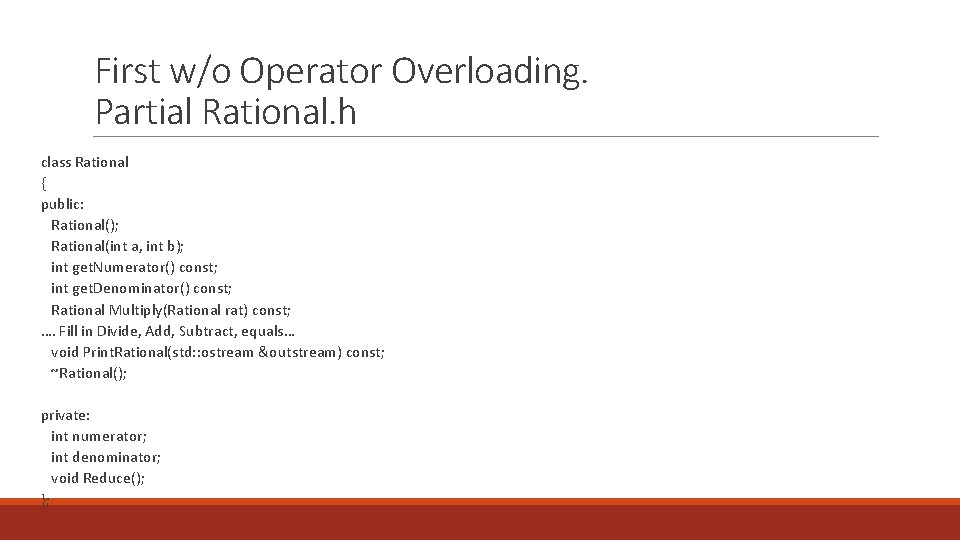 First w/o Operator Overloading.
Partial Rational.h

class Rational
{
public:
  Rational();
  Rational(int a, int b);
  int getNumerator() const;
  int getDenominator() const;
  Rational Multiply(Rational rat) const;
…. Fill in Divide, Add, Subtract, equals…
  void PrintRational(std::ostream &outstream) const;
  ~Rational();

private:
  int numerator;
  int denominator;
  void Reduce();
};